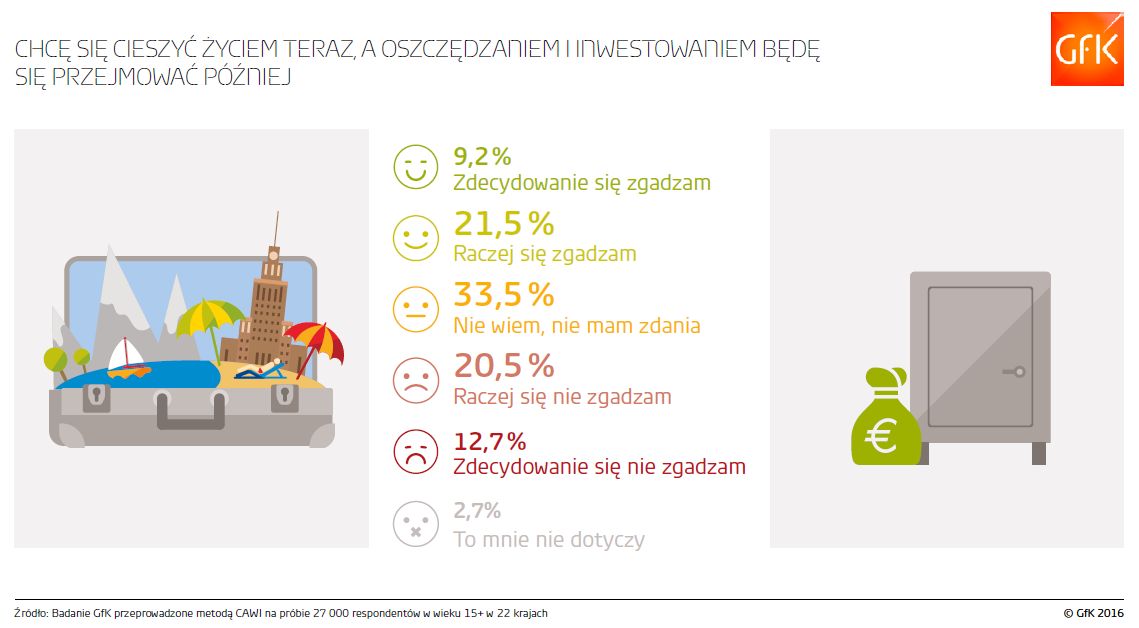 CHCĘ SIĘ CIESZYĆ ŻYCIEM TERAZ, A OSZCZĘDZANIEM I INWESTOWANIEM BĘDĘ SIĘ PRZEJMOWAĆ PÓŹNIEJ

GfK

9,2%
Zdecydowanie się zgadzam

21,5 %
Raczej się zgadzam

33,5 %
Nie wiem, nie mam zdania

20,5 %
Raczej się nie zgadzam

12,7%
Zdecydowanie się nie zgadzam

2,7%
To mnie nie dotyczy

€

Źródło: Badanie GfK przeprowadzone metodą CAWI na próbie 27 000 respondentów w wieku 15+ w 22 krajach

© GfK 2016